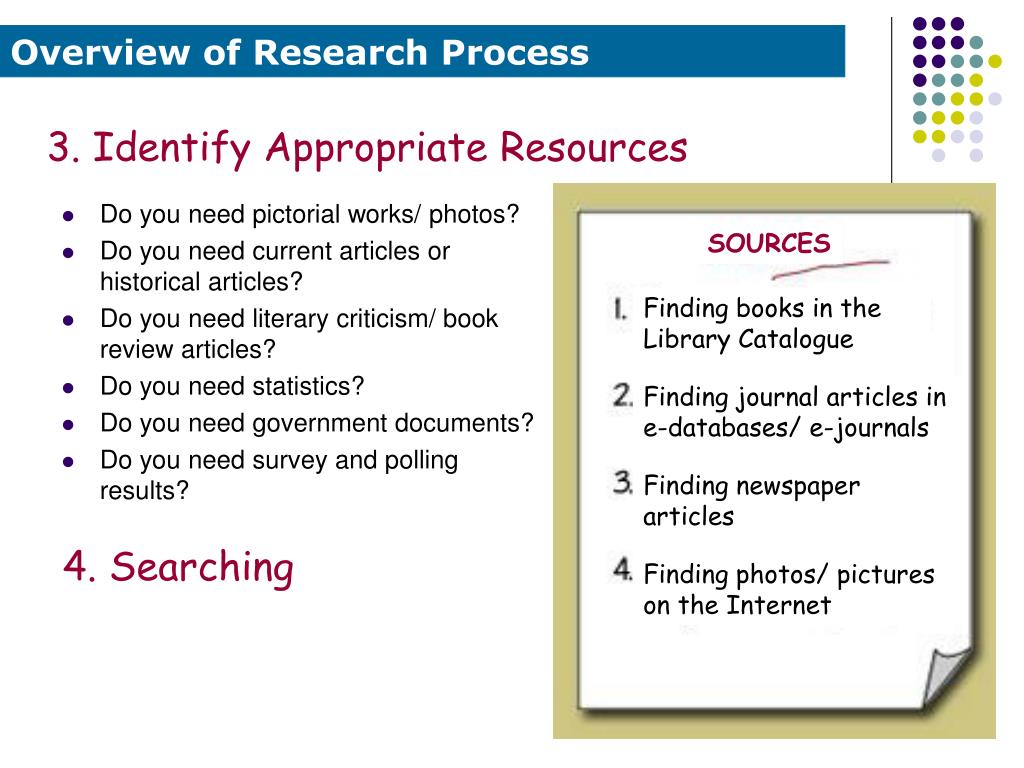 Overview of Research Process

3. Identify Appropriate Resources

- Do you need pictorial works/ photos?
- Do you need current articles or historical articles?
- Do you need literary criticism/ book review articles?
- Do you need statistics?
- Do you need government documents?
- Do you need survey and polling results?

4. Searching

SOURCES

1. Finding books in the Library Catalogue

2. Finding journal articles in e-databases/ e-journals

3. Finding newspaper articles

4. Finding photos/ pictures on the Internet